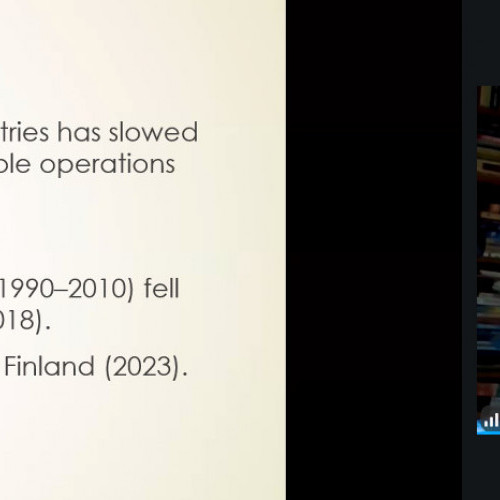 tries has slowed
ble operations

1990–2010) fell
018).

Finland (2023).